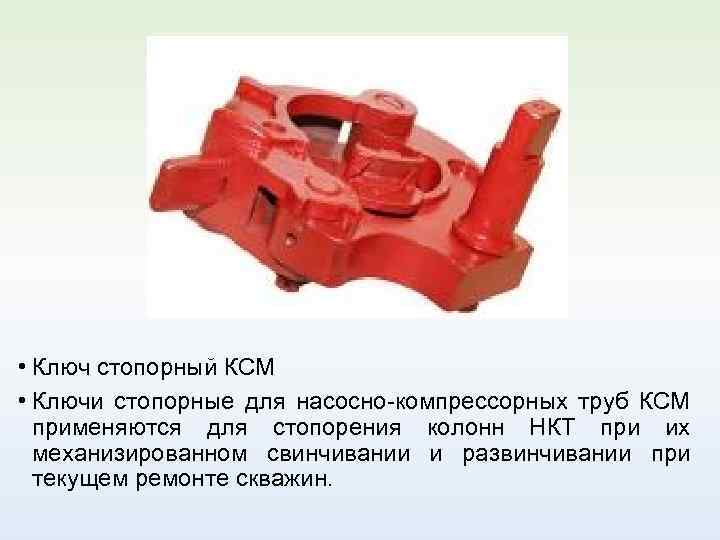 • Ключ стопорный КСМ

• Ключи стопорные для насосно-компрессорных труб КСМ применяются для стопорения колонн НКТ при их механизированном свинчивании и развинчивании при текущем ремонте скважин.